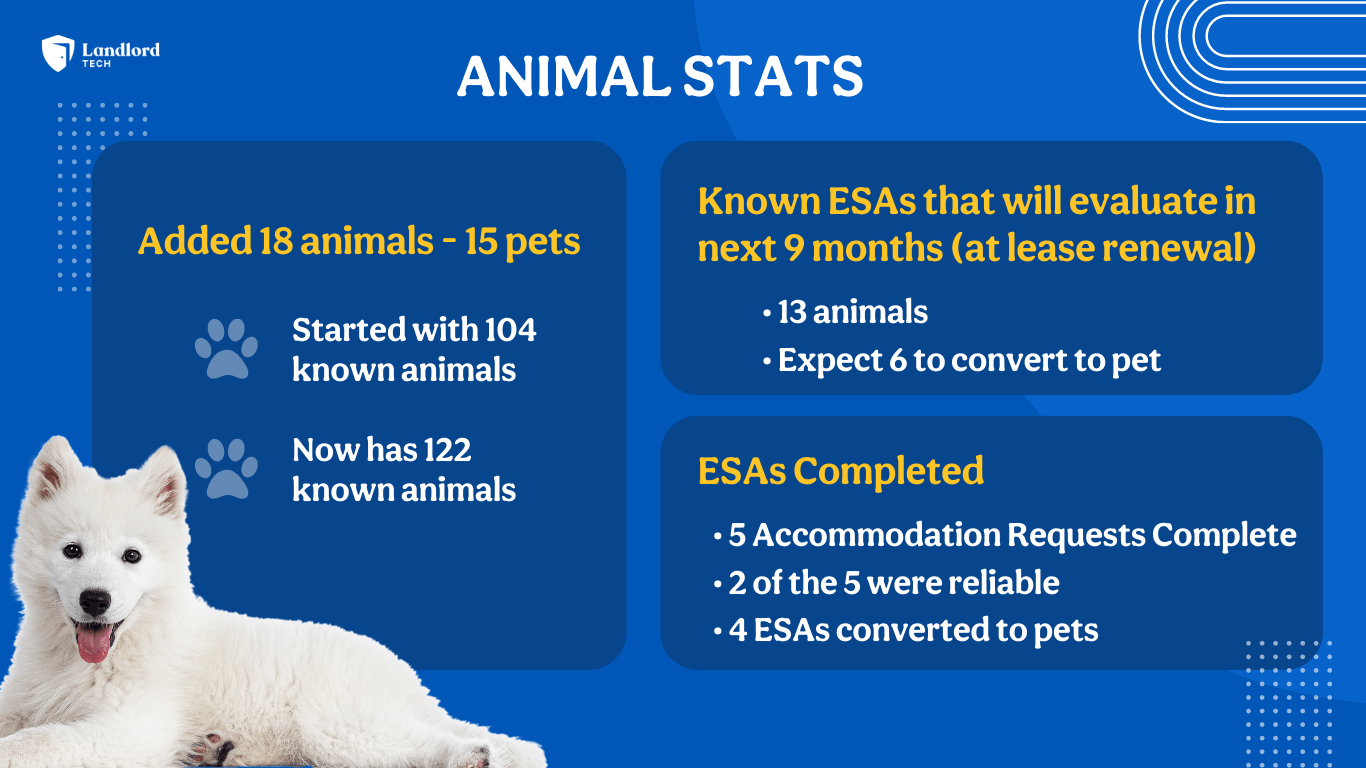 Landlord TECH

ANIMAL STATS

Added 18 animals - 15 pets

Started with 104 known animals

Now has 122 known animals

Known ESAs that will evaluate in next 9 months (at lease renewal)

• 13 animals
• Expect 6 to convert to pet

ESAs Completed

• 5 Accommodation Requests Complete
• 2 of the 5 were reliable
• 4 ESAs converted to pets